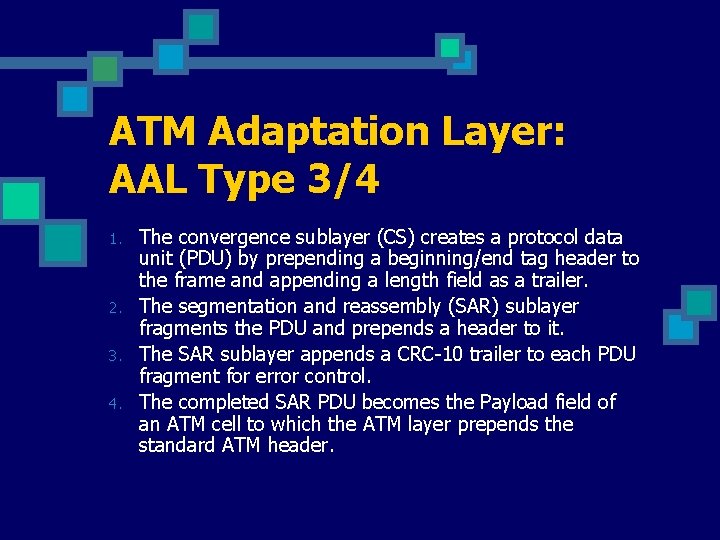 ATM Adaptation Layer: AAL Type 3/4

1. The convergence sublayer (CS) creates a protocol data unit (PDU) by prepending a beginning/end tag header to the frame and appending a length field as a trailer.
2. The segmentation and reassembly (SAR) sublayer fragments the PDU and prepends a header to it.
3. The SAR sublayer appends a CRC-10 trailer to each PDU fragment for error control.
4. The completed SAR PDU becomes the Payload field of an ATM cell to which the ATM layer prepends the standard ATM header.